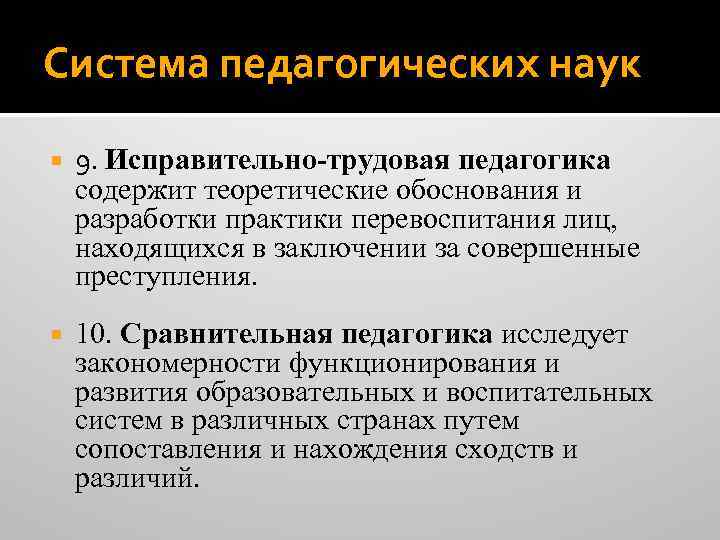 Система педагогических наук

9. Исправительно-трудовая педагогика содержит теоретические обоснования и разработки практики перевоспитания лиц, находящихся в заключении за совершенные преступления.

10. Сравнительная педагогика исследует закономерности функционирования и развития образовательных и воспитательных систем в различных странах путем сопоставления и нахождения сходств и различий.